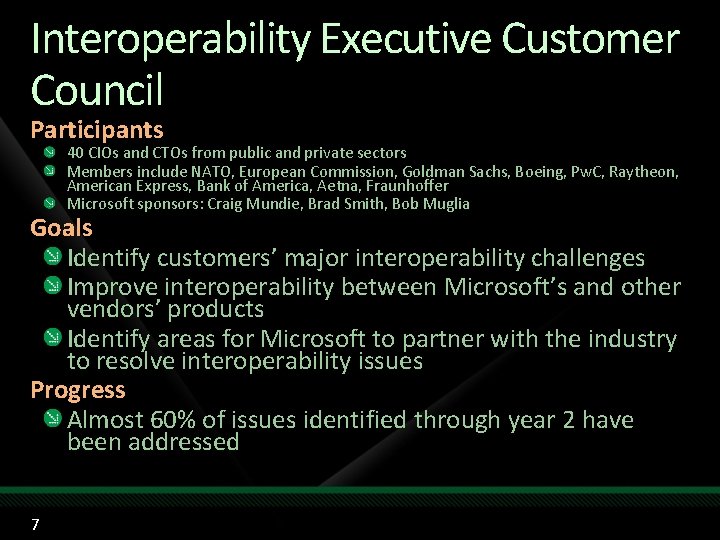 Interoperability Executive Customer Council

Participants

40 CIOs and CTOs from public and private sectors

Members include NATO, European Commission, Goldman Sachs, Boeing, PwC, Raytheon, American Express, Bank of America, Aetna, Fraunhoffer

Microsoft sponsors: Craig Mundie, Brad Smith, Bob Muglia

Goals

Identify customers' major interoperability challenges

Improve interoperability between Microsoft's and other vendors' products

Identify areas for Microsoft to partner with the industry to resolve interoperability issues

Progress

Almost 60% of issues identified through year 2 have been addressed

7